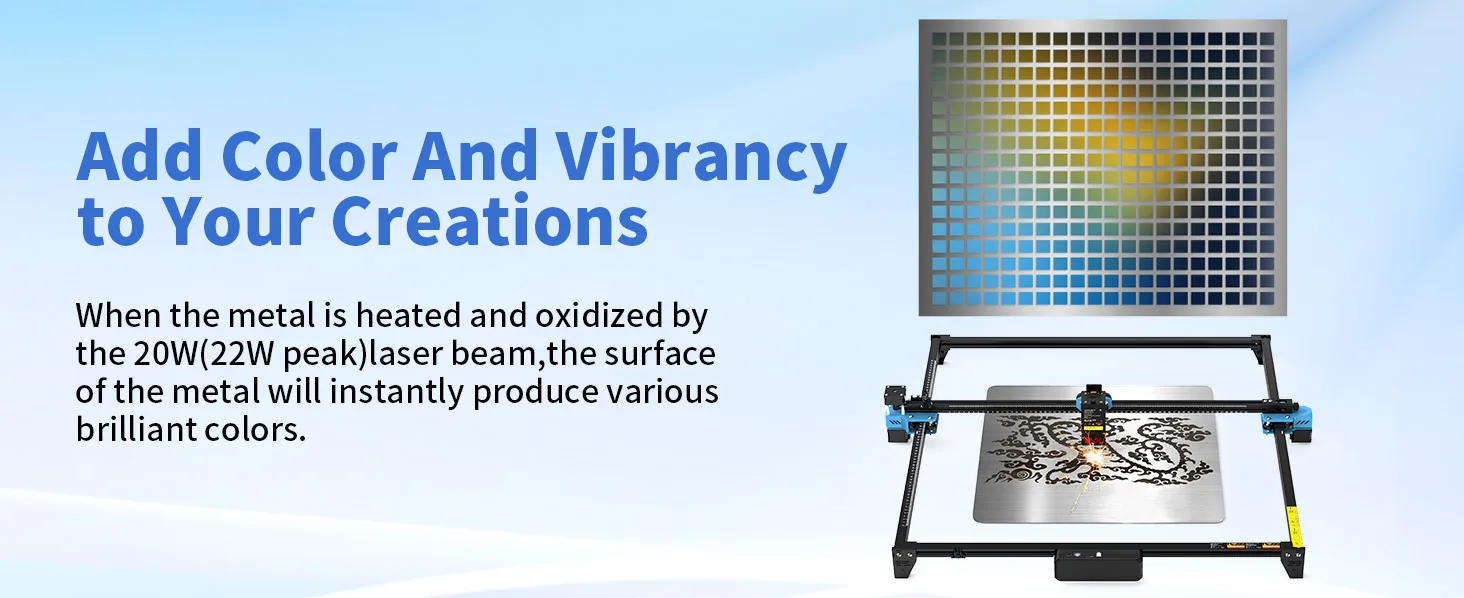 Add Color And Vibrancy to Your Creations

When the metal is heated and oxidized by the 20W(22W peak)laser beam,the surface of the metal will instantly produce various brilliant colors.